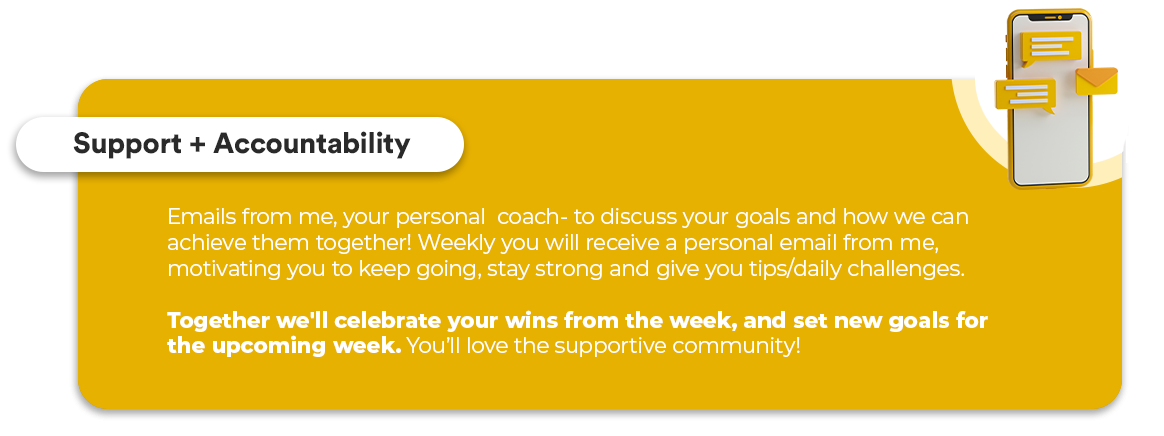 Support + Accountability

Emails from me, your personal coach- to discuss your goals and how we can achieve them together! Weekly you will receive a personal email from me, motivating you to keep going, stay strong and give you tips/daily challenges.

Together we'll celebrate your wins from the week, and set new goals for the upcoming week. You'll love the supportive community!